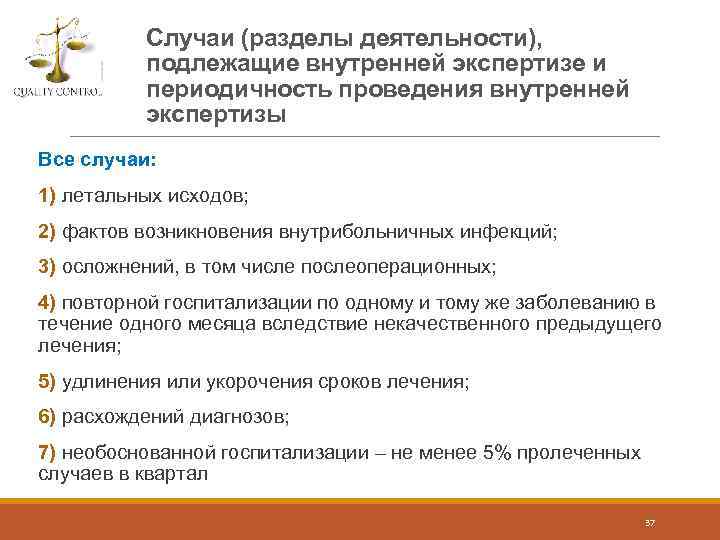 QUALITY CONTROL

Случаи (разделы деятельности), подлежащие внутренней экспертизе и периодичность проведения внутренней экспертизы

Все случаи:

1) летальных исходов;

2) фактов возникновения внутрибольничных инфекций;

3) осложнений, в том числе послеоперационных;

4) повторной госпитализации по одному и тому же заболеванию в течение одного месяца вследствие некачественного предыдущего лечения;

5) удлинения или укорочения сроков лечения;

6) расхождений диагнозов;

7) необоснованной госпитализации – не менее 5% пролеченных случаев в квартал

37